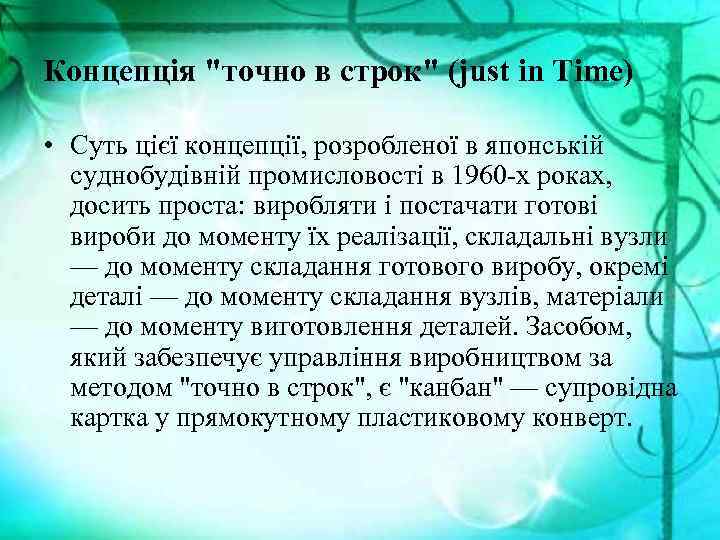 Концепція "точно в строк" (just in Time)

• Суть цієї концепції, розробленої в японській суднобудівній промисловості в 1960-х роках, досить проста: виробляти і постачати готові вироби до моменту їх реалізації, складальні вузли — до моменту складання готового виробу, окремі деталі — до моменту складання вузлів, матеріали — до моменту виготовлення деталей. Засобом, який забезпечує управління виробництвом за методом "точно в строк", є "канбан" — супровідна картка у прямокутному пластиковому конверт.